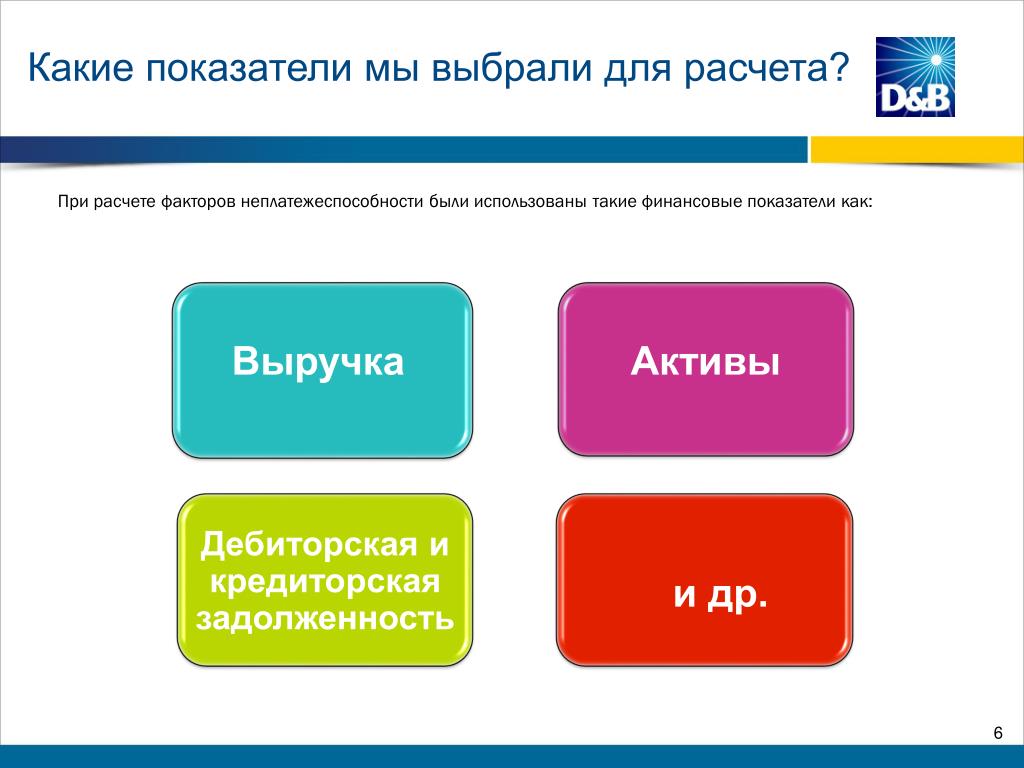 Какие показатели мы выбрали для расчета?

D&B

При расчете факторов неплатежеспособности были использованы такие финансовые показатели как:

Выручка

Активы

Дебиторская и кредиторская задолженность

и др.

6